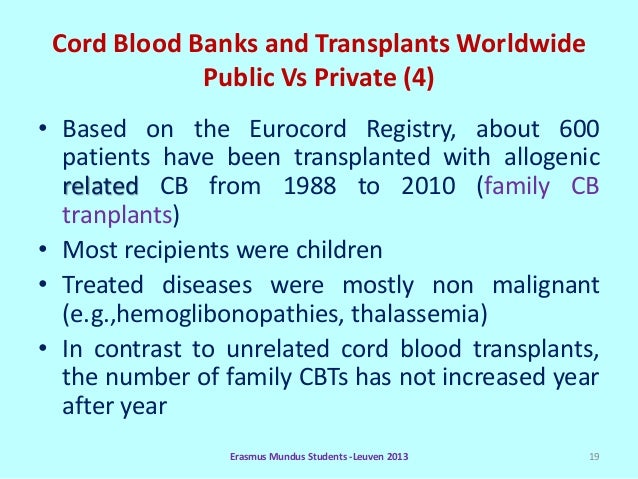 Cord Blood Banks and Transplants Worldwide
Public Vs Private (4)

• Based on the Eurocord Registry, about 600 patients have been transplanted with allogenic related CB from 1988 to 2010 (family CB tranplants)
• Most recipients were children
• Treated diseases were mostly non malignant (e.g.,hemoglibonopathies, thalassemia)
• In contrast to unrelated cord blood transplants, the number of family CBTs has not increased year after year

Erasmus Mundus Students -Leuven 2013

19